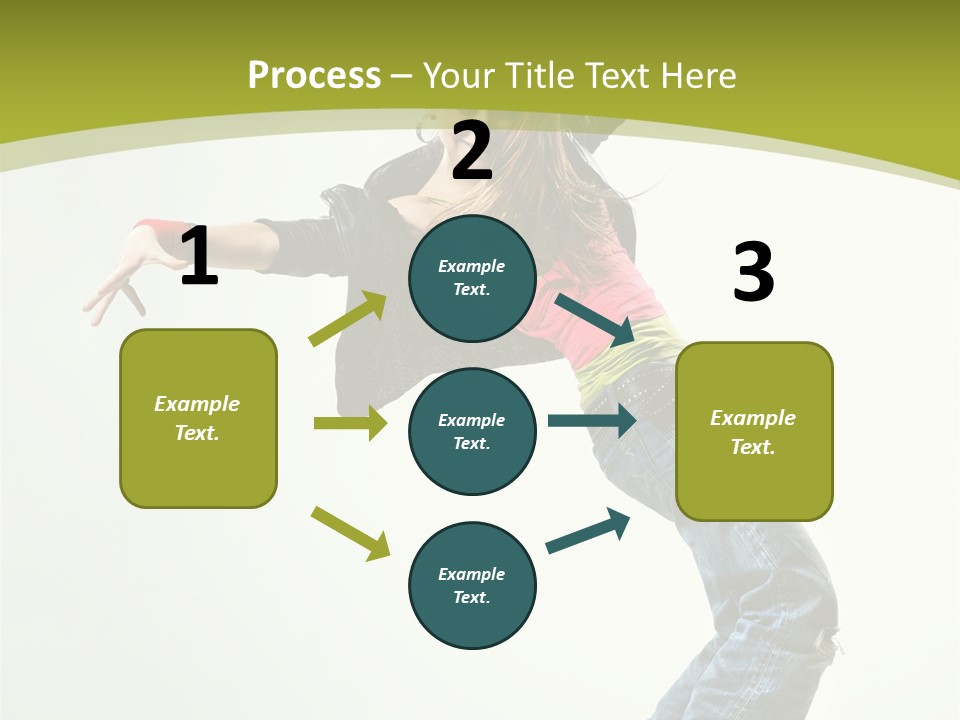 Process – Your Title Text Here

1

Example Text.

2

Example Text.

Example Text.

Example Text.

3

Example Text.